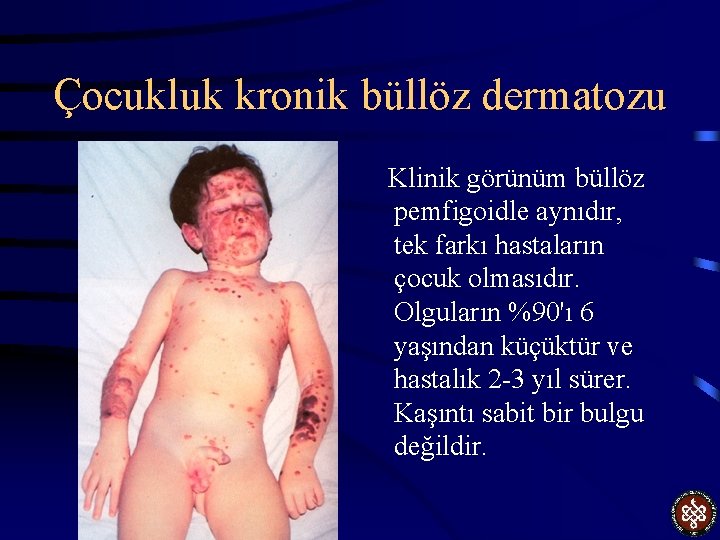 Çocukluk kronik büllöz dermatozu

Klinik görünüm büllöz pemfigoidle aynıdır, tek farkı hastaların çocuk olmasıdır. Olguların %90'ı 6 yaşından küçüktür ve hastalık 2-3 yıl sürer. Kaşıntı sabit bir bulgu değildir.